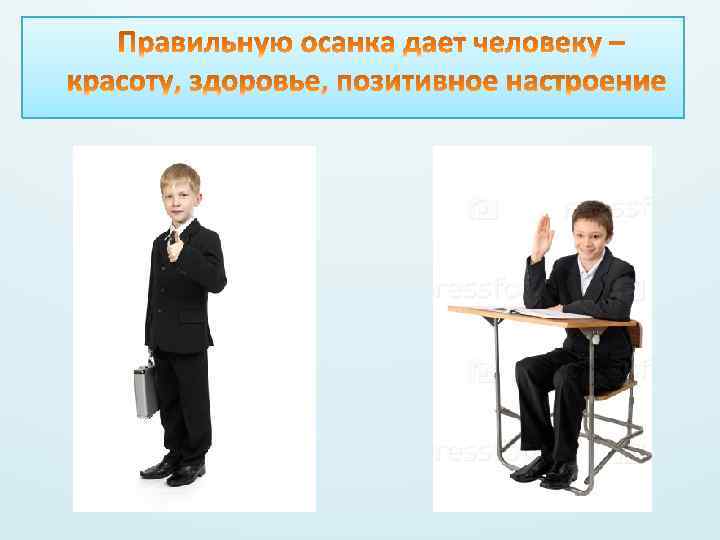 Правильную осанка дает человеку – красоту, здоровье, позитивное настроение